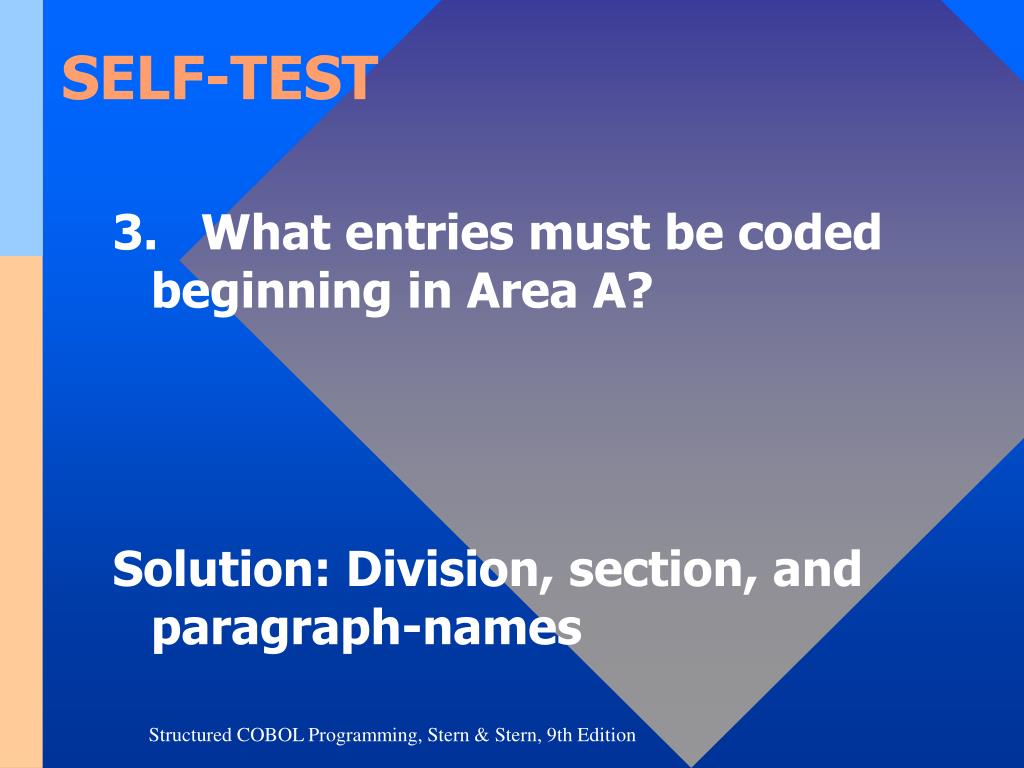 SELF-TEST

3. What entries must be coded beginning in Area A?

Solution: Division, section, and paragraph-names

Structured COBOL Programming, Stern & Stern, 9th Edition